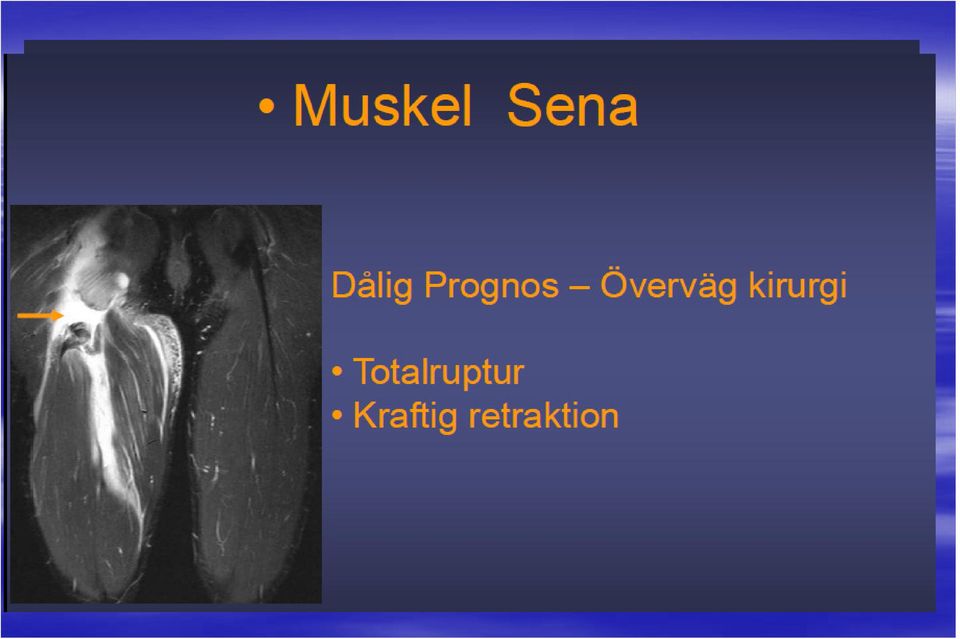 • Muskel  Sena

Dålig Prognos – Överväg kirurgi

• Totalruptur
• Kraftig retraktion